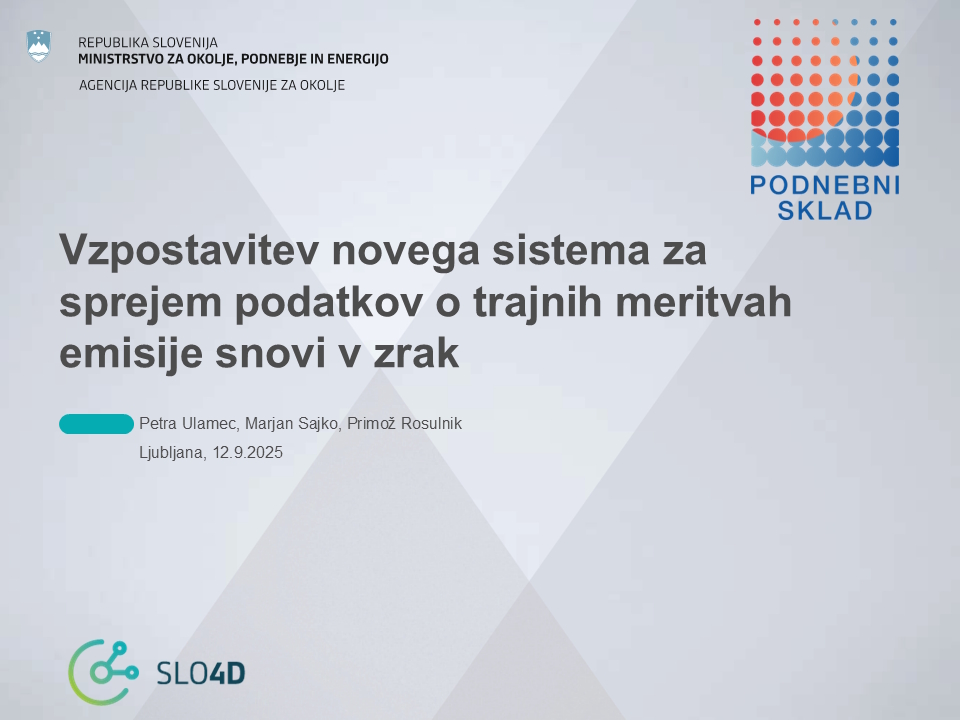 REPUBLIKA SLOVENIJA
MINISTRSTVO ZA OKOLJE, PODNEBJE IN ENERGIJO

AGENCIJA REPUBLIKE SLOVENIJE ZA OKOLJE

PODNEBNI SKLAD

Vzpostavitev novega sistema za sprejem podatkov o trajnih meritvah emisije snovi v zrak

Petra Ulamec, Marjan Sajko, Primož Rosulnik

Ljubljana, 12.9.2025

SLO4D